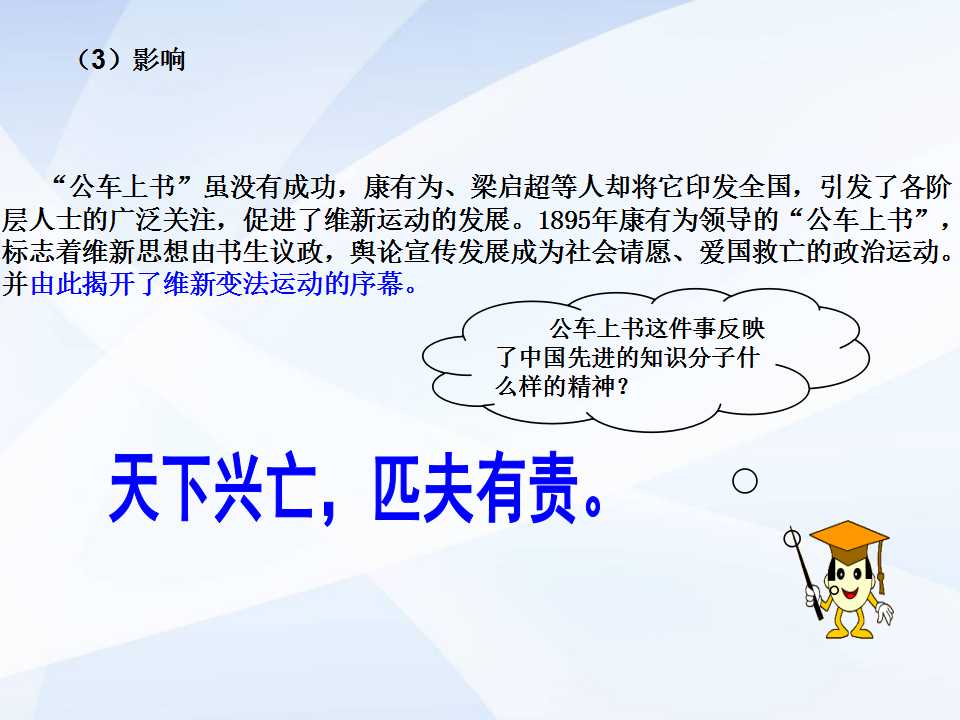 （3）影响

“公车上书”虽没有成功，康有为、梁启超等人却将它印发全国，引发了各阶层人士的广泛关注，促进了维新运动的发展。1895年康有为领导的“公车上书”，标志着维新思想由书生议政，舆论宣传发展成为社会请愿、爱国救亡的政治运动。并由此揭开了维新变法运动的序幕。

公车上书这件事反映了中国先进的知识分子什么样的精神？

天下兴亡，匹夫有责。